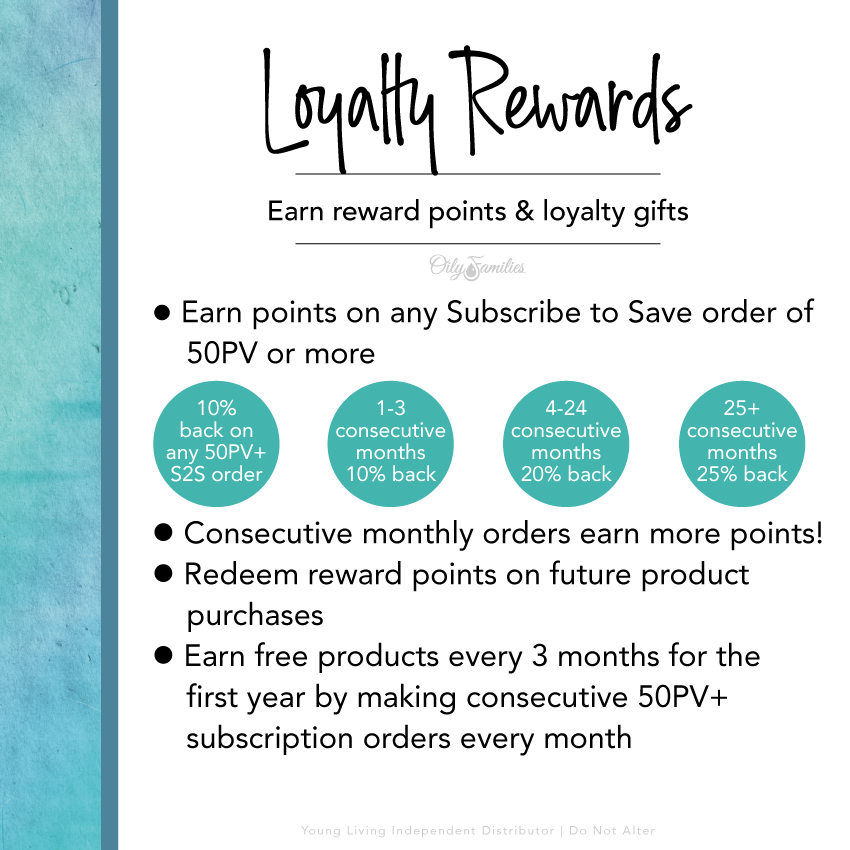 Loyalty Rewards

Earn reward points & loyalty gifts

Oily Families

● Earn points on any Subscribe to Save order of 50PV or more

10% back on any 50PV+ S2S order

1-3 consecutive months 10% back

4-24 consecutive months 20% back

25+ consecutive months 25% back

● Consecutive monthly orders earn more points!
● Redeem reward points on future product purchases
● Earn free products every 3 months for the first year by making consecutive 50PV+ subscription orders every month

Young Living Independent Distributor | Do Not Alter